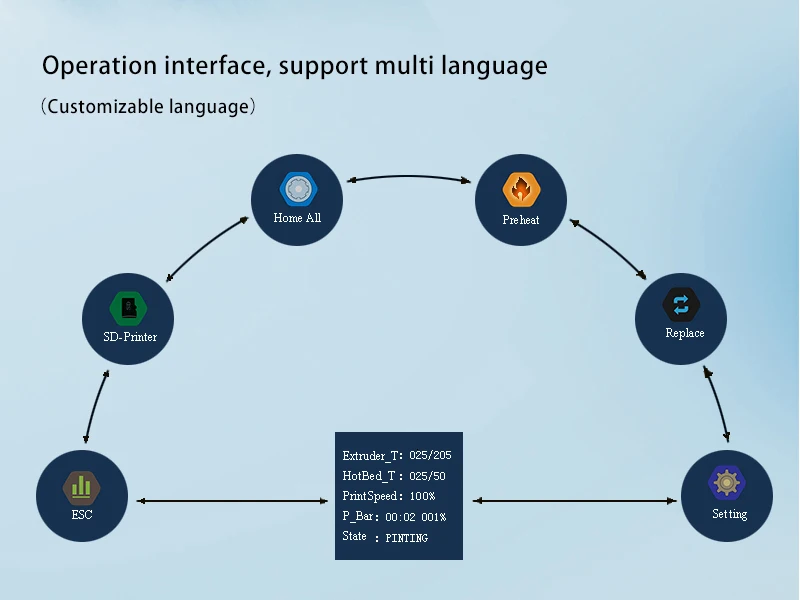 Operation interface, support multi language

(Customizable language)

Home All

Preheat

SD-Printer

Replace

ESC

Extruder_T: 025/205
HotBed_T: 025/50
PrintSpeed: 100%
P_Bar: 00:02 001%
State : PINTING

Setting